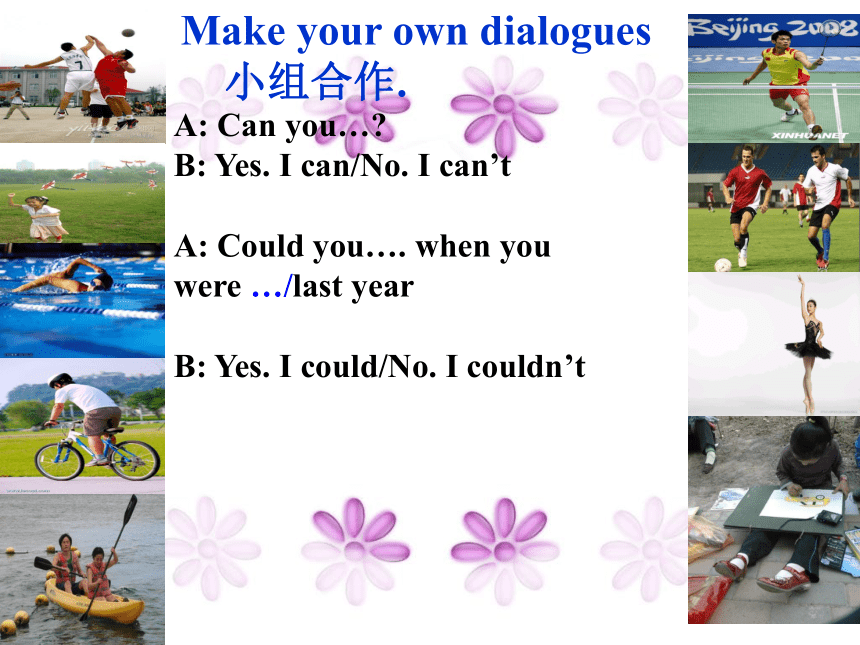 Make your own dialogues
小组合作.

A: Can you…?
B: Yes. I can/No. I can't

A: Could you…. when you were …/last year

B: Yes. I could/No. I couldn't

Beijing 2008

XINHUANET